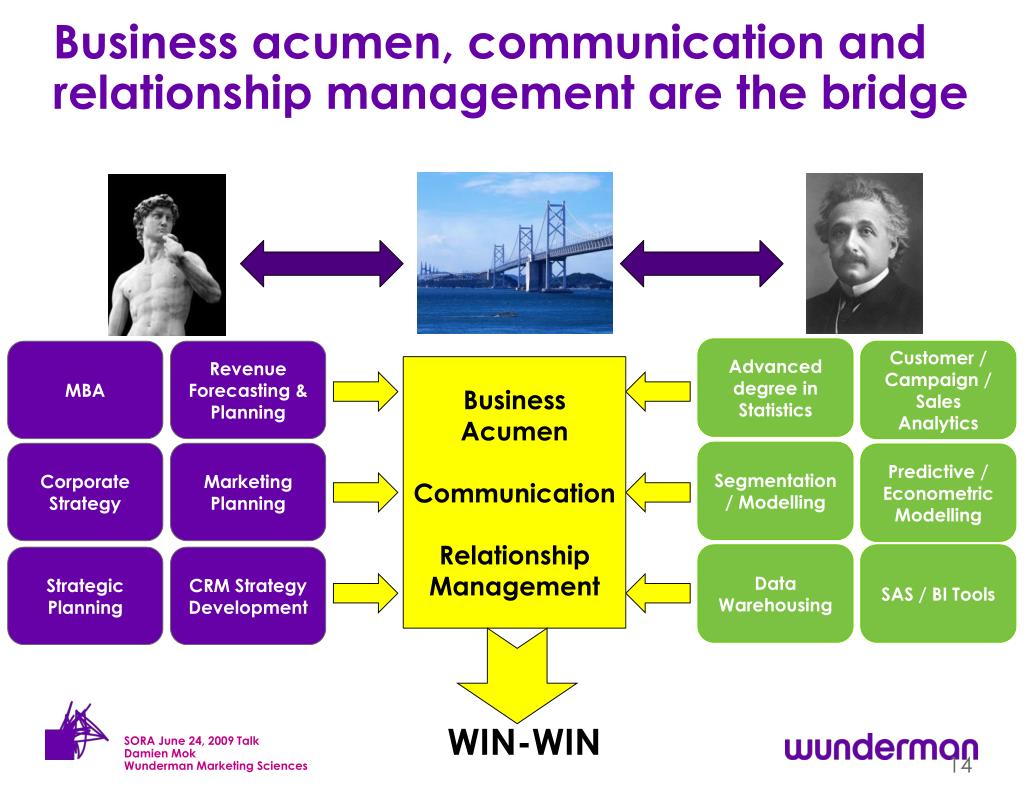 Business acumen, communication and relationship management are the bridge

MBA

Revenue Forecasting & Planning

Corporate Strategy

Marketing Planning

Strategic Planning

CRM Strategy Development

Business Acumen

Communication

Relationship Management

Advanced degree in Statistics

Customer / Campaign / Sales Analytics

Segmentation / Modelling

Predictive / Econometric Modelling

Data Warehousing

SAS / BI Tools

WIN-WIN

SORA June 24, 2009 Talk
Damien Mok
Wunderman Marketing Sciences

wunderman

14